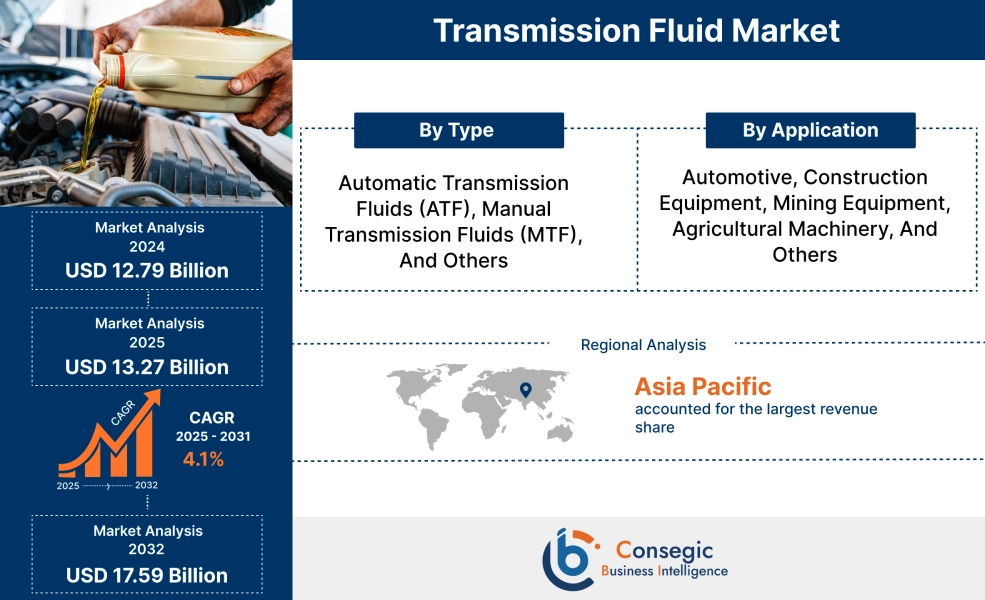 Transmission Fluid Market

By Type

Automatic Transmission Fluids (ATF), Manual Transmission Fluids (MTF), And Others

By Application

Automotive, Construction Equipment, Mining Equipment, Agricultural Machinery, And Others

Market Analysis 2024
USD 12.79 Billion

Market Analysis 2025
USD 13.27 Billion

CAGR

2025 2032

CAGR
2025 - 2031
4.1%

Market Analysis 2032
USD 17.59 Billion

Regional Analysis

Asia Pacific
accounted for the largest revenue share

Consegic
Business Intelligence